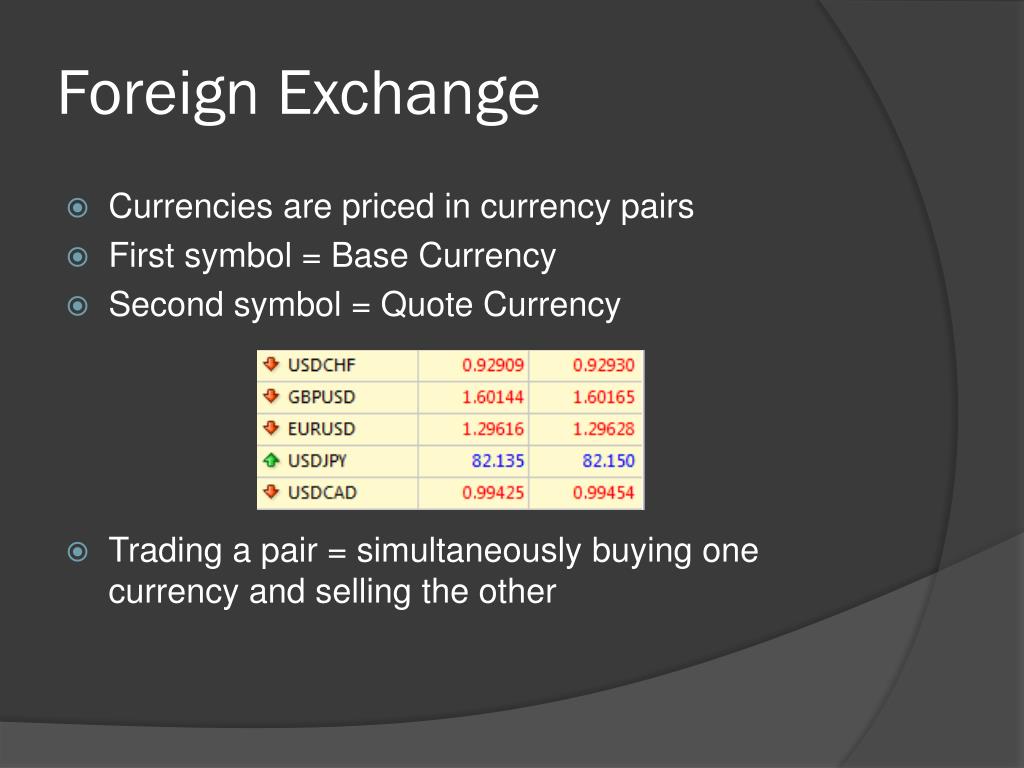 Foreign Exchange

Currencies are priced in currency pairs
First symbol = Base Currency
Second symbol = Quote Currency

| USDCHF | 0.92909 | 0.92930 |
|---|---|---|
| GBPUSD | 1.60144 | 1.60165 |
| EURUSD | 1.29616 | 1.29628 |
| USDJPY | 82.135 | 82.150 |
| USDCAD | 0.99425 | 0.99454 |

Trading a pair = simultaneously buying one currency and selling the other